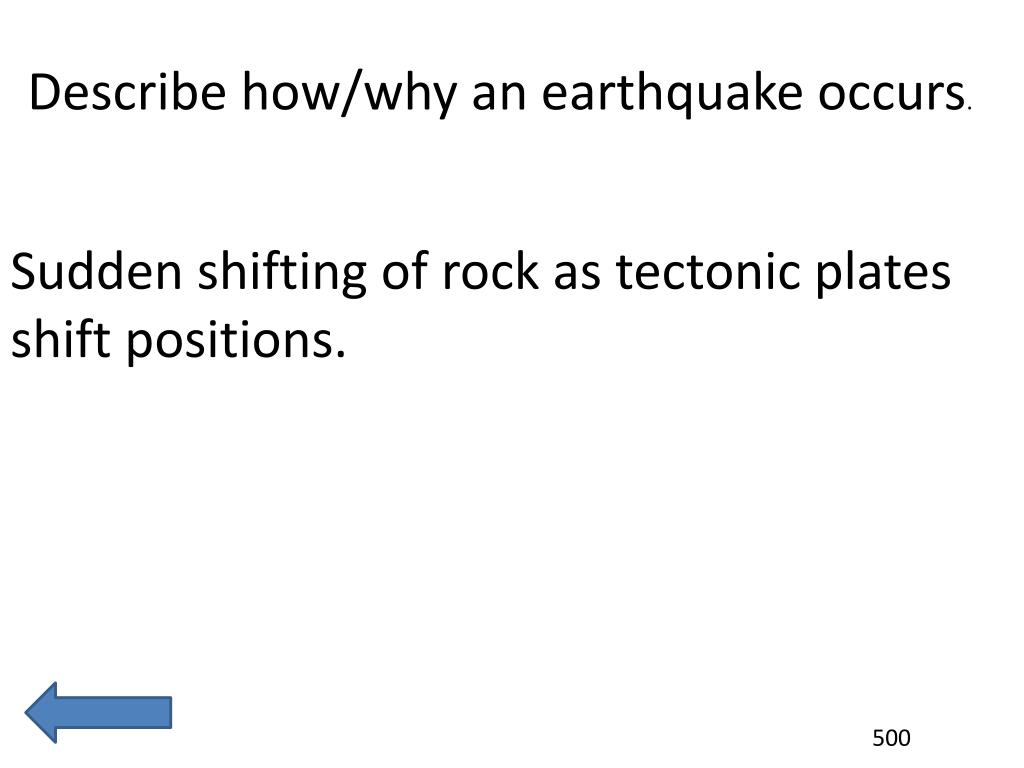 Describe how/why an earthquake occurs.

Sudden shifting of rock as tectonic plates shift positions.

500